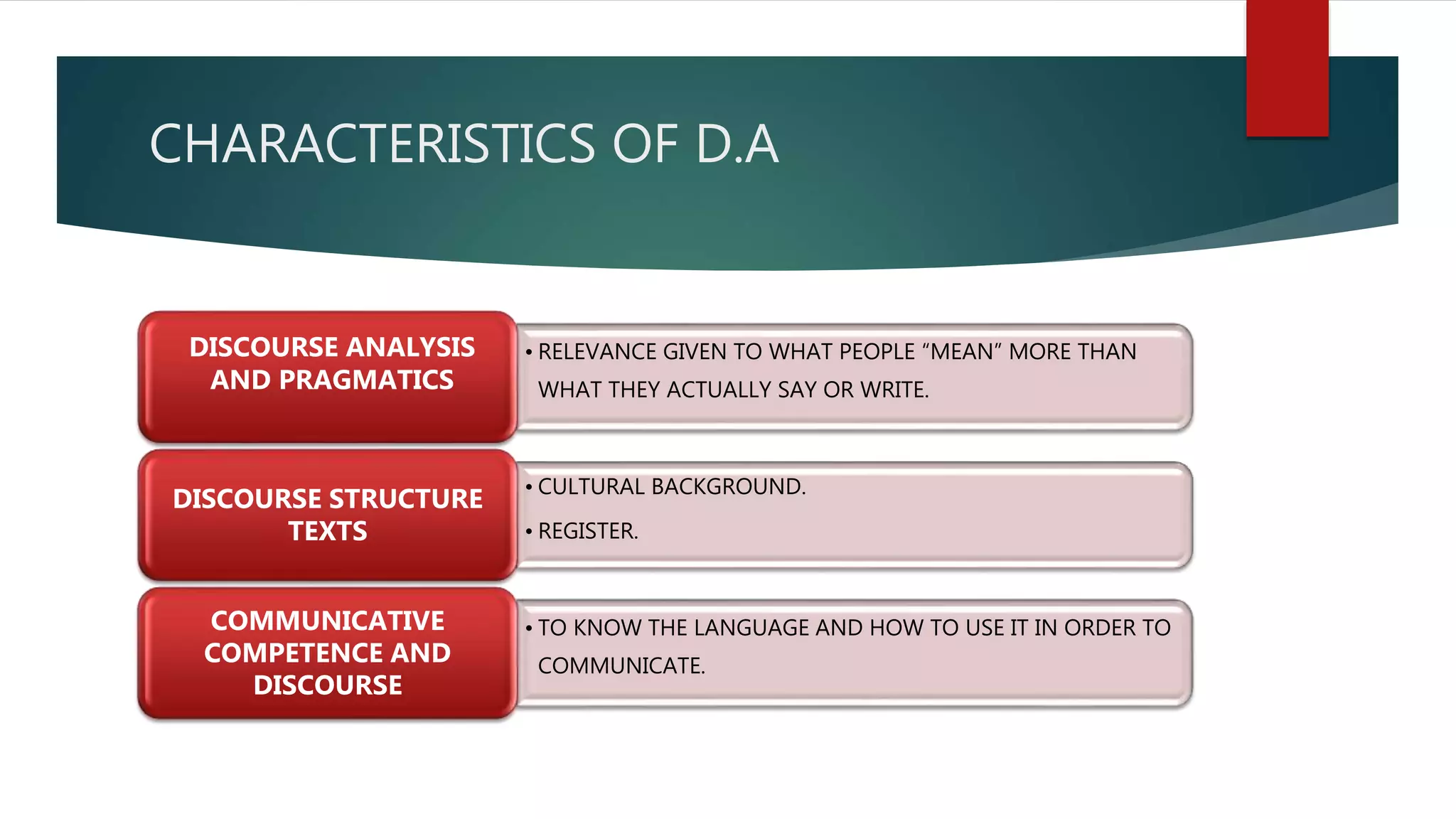 CHARACTERISTICS OF D.A

DISCOURSE ANALYSIS AND PRAGMATICS

• RELEVANCE GIVEN TO WHAT PEOPLE “MEAN” MORE THAN WHAT THEY ACTUALLY SAY OR WRITE.

DISCOURSE STRUCTURE TEXTS

• CULTURAL BACKGROUND.

• REGISTER.

COMMUNICATIVE COMPETENCE AND DISCOURSE

• TO KNOW THE LANGUAGE AND HOW TO USE IT IN ORDER TO COMMUNICATE.